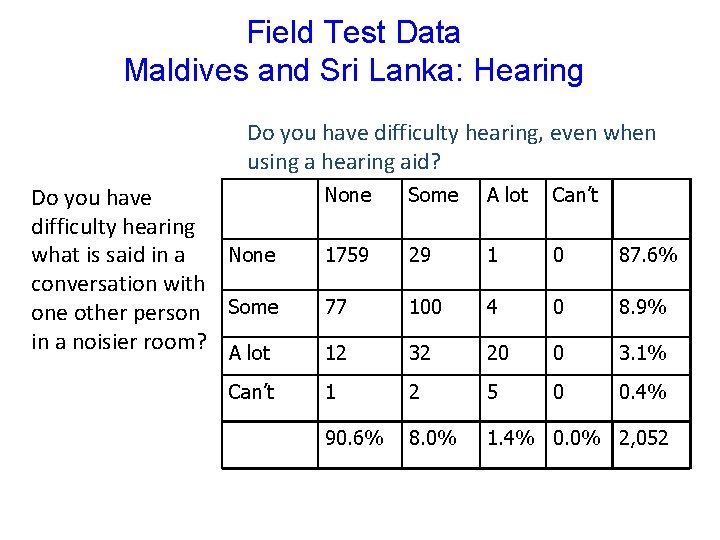 Field Test Data
Maldives and Sri Lanka: Hearing

Do you have difficulty hearing, even when using a hearing aid?

Do you have difficulty hearing what is said in a conversation with one other person in a noisier room?

| | None | Some | A lot | Can't | |
|---|---|---|---|---|---|
| None | 1759 | 29 | 1 | 0 | 87.6% |
| Some | 77 | 100 | 4 | 0 | 8.9% |
| A lot | 12 | 32 | 20 | 0 | 3.1% |
| Can't | 1 | 2 | 5 | 0 | 0.4% |
| | 90.6% | 8.0% | 1.4% | 0.0% | 2,052 |